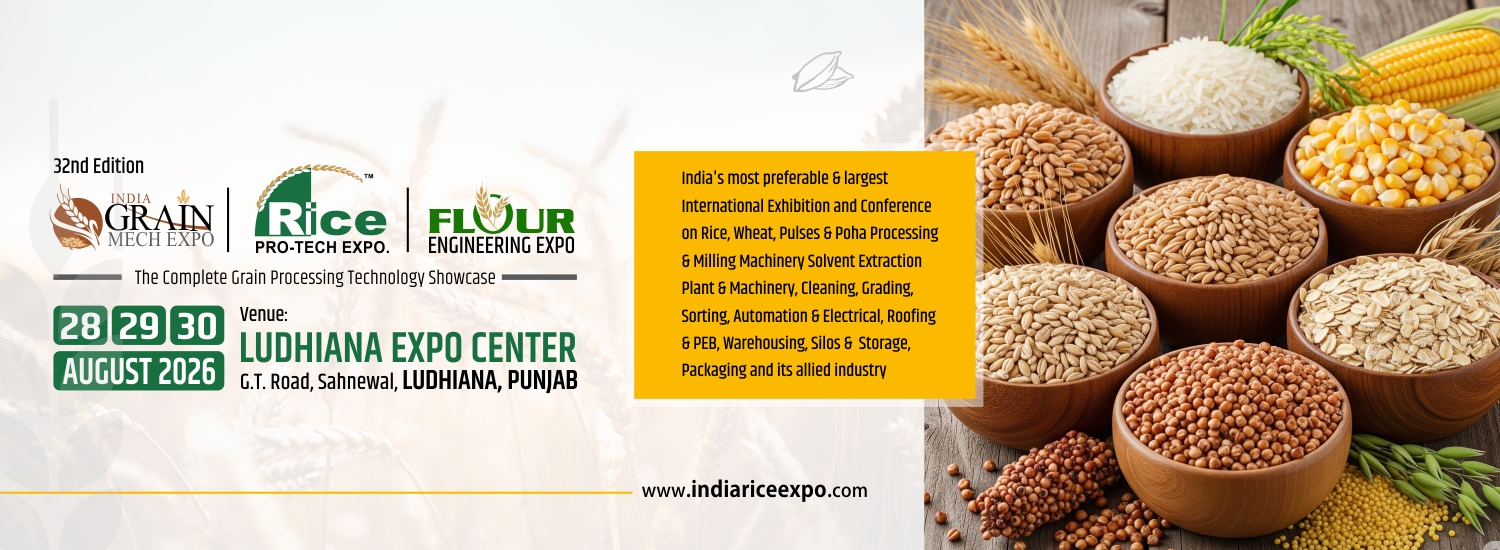 32nd Edition

INDIA GRAIN MECH EXPO

Rice™ PRO-TECH EXPO.

FLOUR ENGINEERING EXPO

The Complete Grain Processing Technology Showcase

28 29 30 AUGUST 2026

Venue:
LUDHIANA EXPO CENTER
G.T. Road, Sahnewal, LUDHIANA, PUNJAB

India's most preferable & largest International Exhibition and Conference on Rice, Wheat, Pulses & Poha Processing & Milling Machinery Solvent Extraction Plant & Machinery, Cleaning, Grading, Sorting, Automation & Electrical, Roofing & PEB, Warehousing, Silos & Storage, Packaging and its allied industry

www.indiariceexpo.com